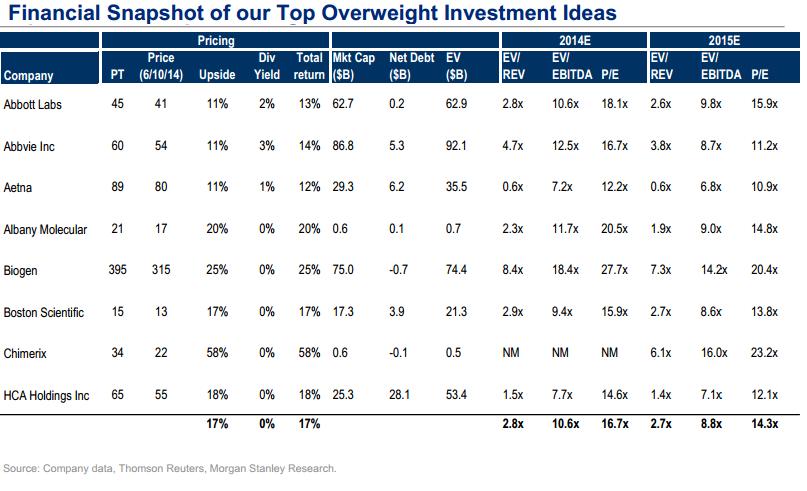 Financial Snapshot of our Top Overweight Investment Ideas

| | Pricing | | | | | | | | 2014E | | | 2015E | | |
|---|---|---|---|---|---|---|---|---|---|---|---|---|---|---|
| Company | PT | Price (6/10/14) | Upside | Div Yield | Total return | Mkt Cap ($B) | Net Debt ($B) | EV ($B) | EV/ REV | EV/ EBITDA | P/E | EV/ REV | EV/ EBITDA | P/E |
| Abbott Labs | 45 | 41 | 11% | 2% | 13% | 62.7 | 0.2 | 62.9 | 2.8x | 10.6x | 18.1x | 2.6x | 9.8x | 15.9x |
| Abbvie Inc | 60 | 54 | 11% | 3% | 14% | 86.8 | 5.3 | 92.1 | 4.7x | 12.5x | 16.7x | 3.8x | 8.7x | 11.2x |
| Aetna | 89 | 80 | 11% | 1% | 12% | 29.3 | 6.2 | 35.5 | 0.6x | 7.2x | 12.2x | 0.6x | 6.8x | 10.9x |
| Albany Molecular | 21 | 17 | 20% | 0% | 20% | 0.6 | 0.1 | 0.7 | 2.3x | 11.7x | 20.5x | 1.9x | 9.0x | 14.8x |
| Biogen | 395 | 315 | 25% | 0% | 25% | 75.0 | -0.7 | 74.4 | 8.4x | 18.4x | 27.7x | 7.3x | 14.2x | 20.4x |
| Boston Scientific | 15 | 13 | 17% | 0% | 17% | 17.3 | 3.9 | 21.3 | 2.9x | 9.4x | 15.9x | 2.7x | 8.6x | 13.8x |
| Chimerix | 34 | 22 | 58% | 0% | 58% | 0.6 | -0.1 | 0.5 | NM | NM | NM | 6.1x | 16.0x | 23.2x |
| HCA Holdings Inc | 65 | 55 | 18% | 0% | 18% | 25.3 | 28.1 | 53.4 | 1.5x | 7.7x | 14.6x | 1.4x | 7.1x | 12.1x |
| | | | 17% | 0% | 17% | | | | 2.8x | 10.6x | 16.7x | 2.7x | 8.8x | 14.3x |

Source: Company data, Thomson Reuters, Morgan Stanley Research.